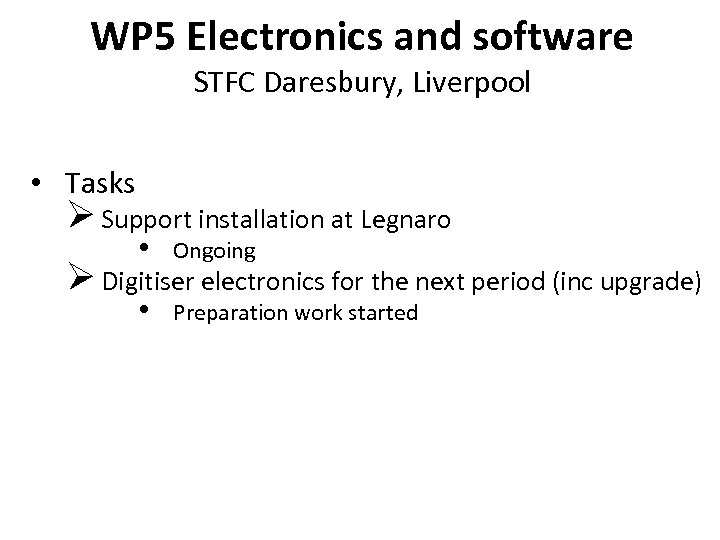 WP5 Electronics and software
STFC Daresbury, Liverpool

• Tasks
➢ Support installation at Legnaro
• Ongoing
➢ Digitiser electronics for the next period (inc upgrade)
• Preparation work started